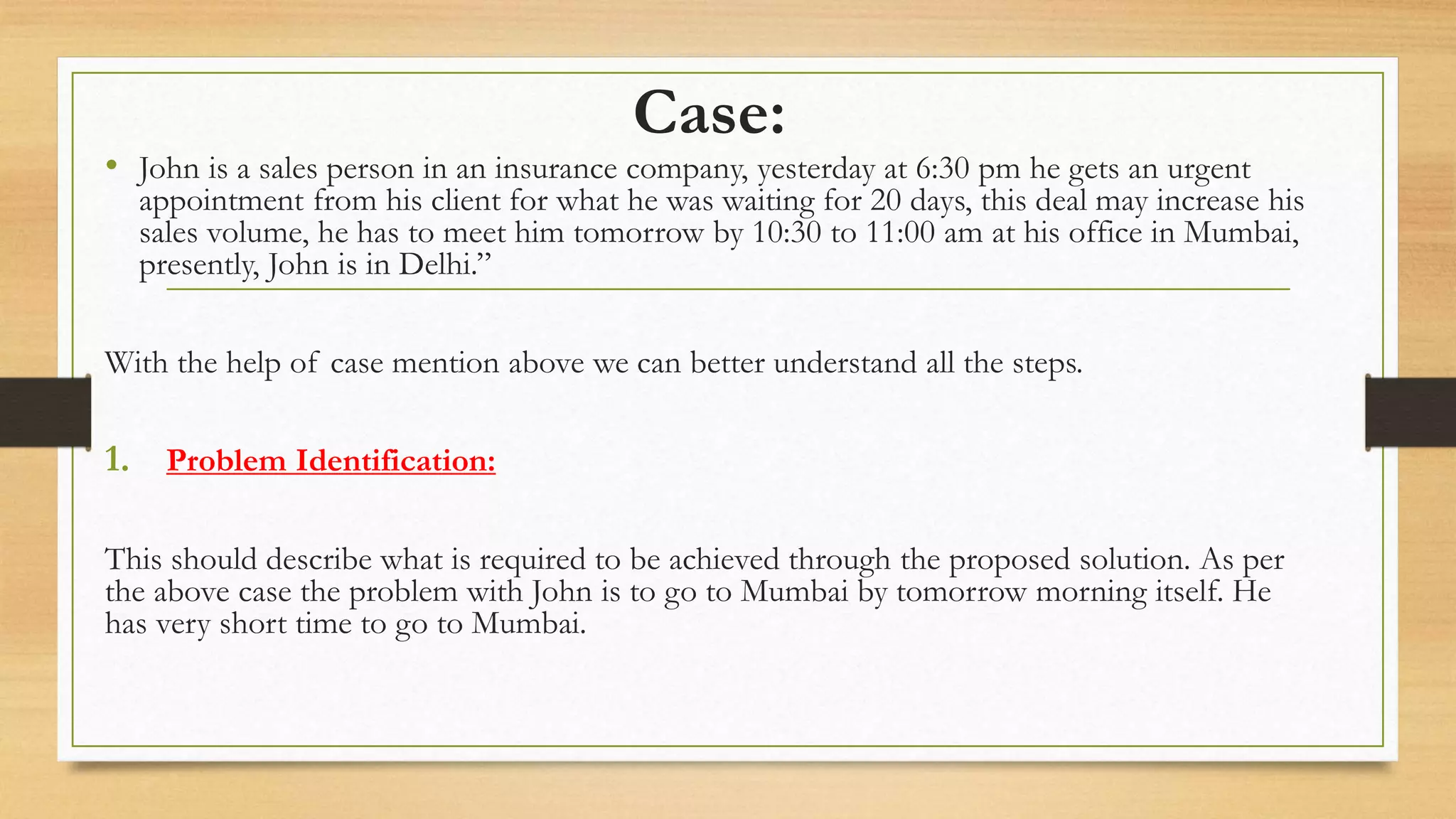 Case:

• John is a sales person in an insurance company, yesterday at 6:30 pm he gets an urgent appointment from his client for what he was waiting for 20 days, this deal may increase his sales volume, he has to meet him tomorrow by 10:30 to 11:00 am at his office in Mumbai, presently, John is in Delhi.”

With the help of case mention above we can better understand all the steps.

1. Problem Identification:

This should describe what is required to be achieved through the proposed solution. As per the above case the problem with John is to go to Mumbai by tomorrow morning itself. He has very short time to go to Mumbai.